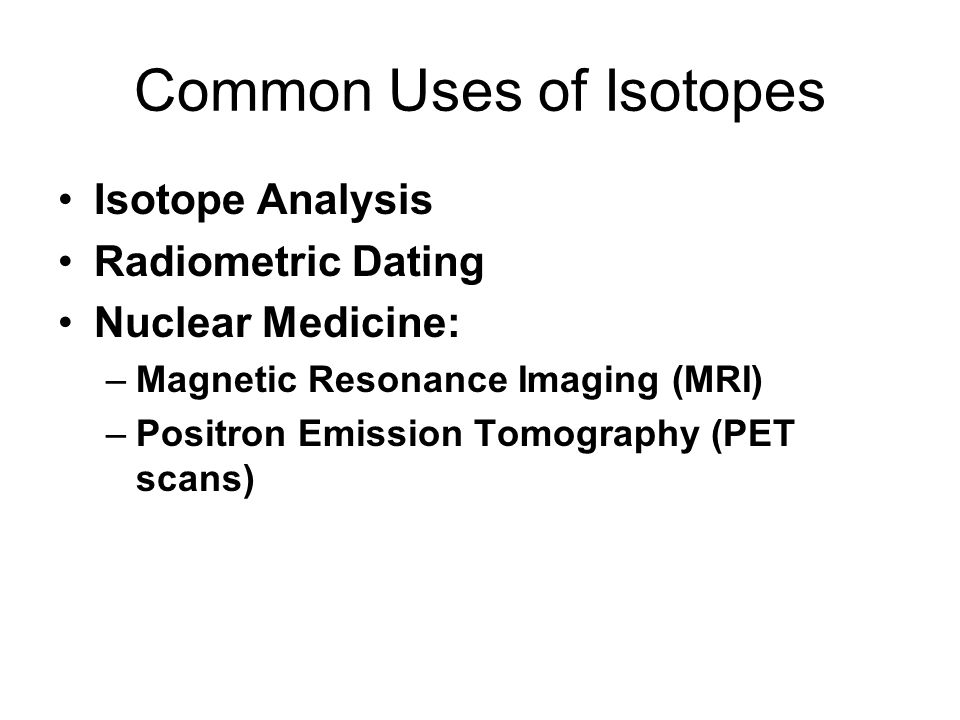 Common Uses of Isotopes

• Isotope Analysis
• Radiometric Dating
• Nuclear Medicine:
– Magnetic Resonance Imaging (MRI)
– Positron Emission Tomography (PET scans)